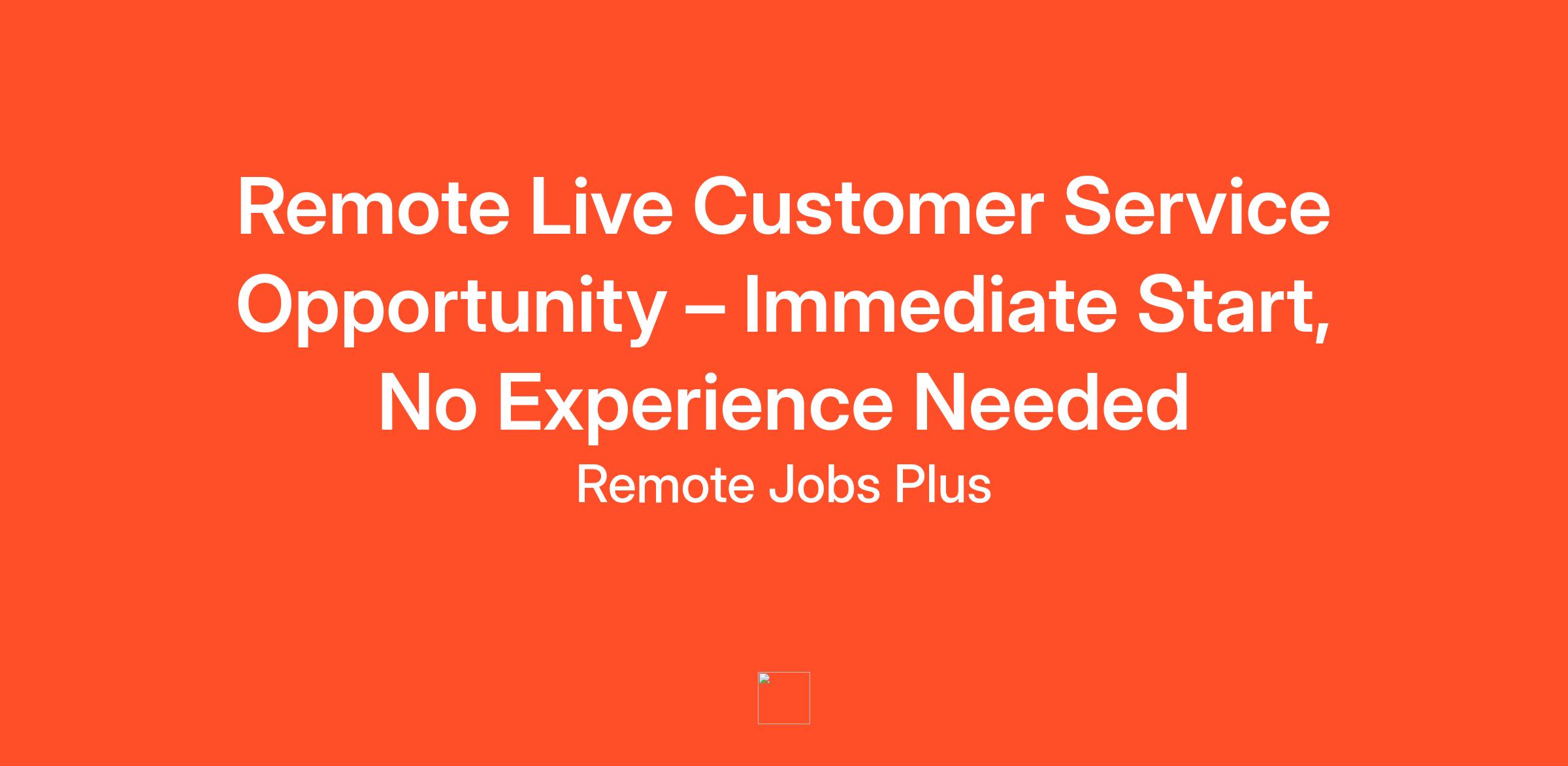 Remote Live Customer Service Opportunity – Immediate Start, No Experience Needed

Remote Jobs Plus